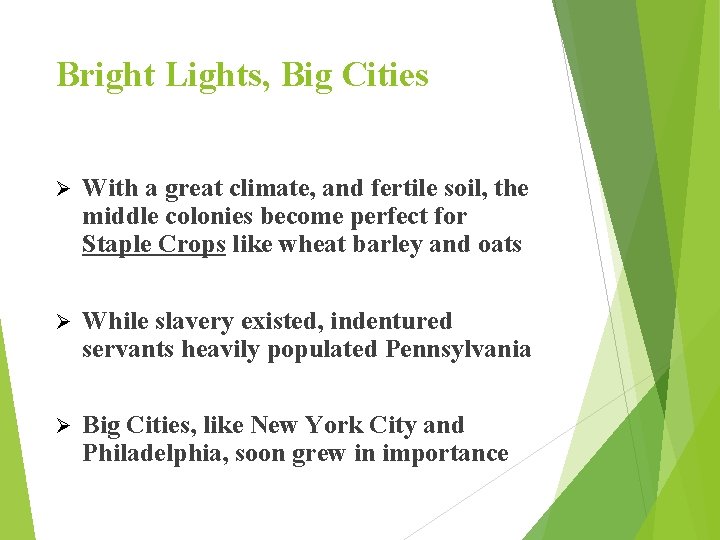 Bright Lights, Big Cities

➢ With a great climate, and fertile soil, the middle colonies become perfect for Staple Crops like wheat barley and oats

➢ While slavery existed, indentured servants heavily populated Pennsylvania

➢ Big Cities, like New York City and Philadelphia, soon grew in importance